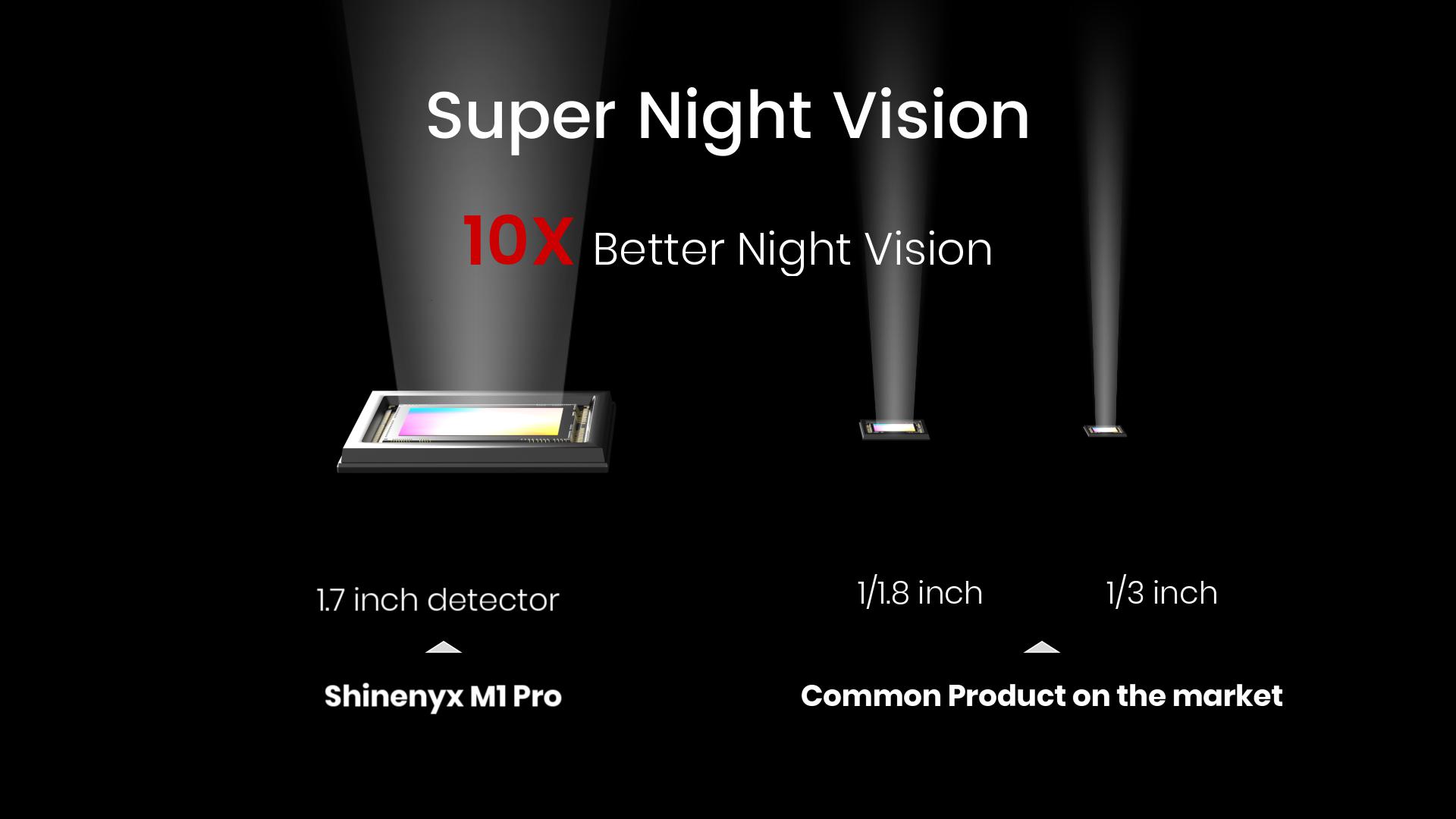 Super Night Vision

10X Better Night Vision

1.7 inch detector

Shinenyx M1 Pro

1/1.8 inch

1/3 inch

Common Product on the market